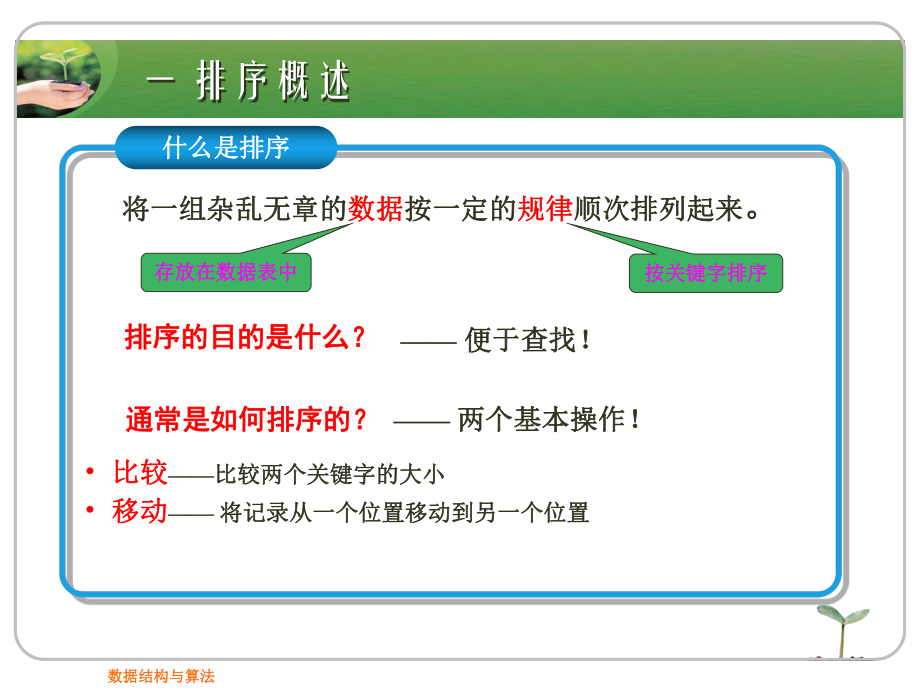 一 排序概述

什么是排序

将一组杂乱无章的数据按一定的规律顺次排列起来。

存放在数据表中

按关键字排序

排序的目的是什么？ —— 便于查找！

通常是如何排序的？ —— 两个基本操作！

• 比较——比较两个关键字的大小
• 移动—— 将记录从一个位置移动到另一个位置

数据结构与算法